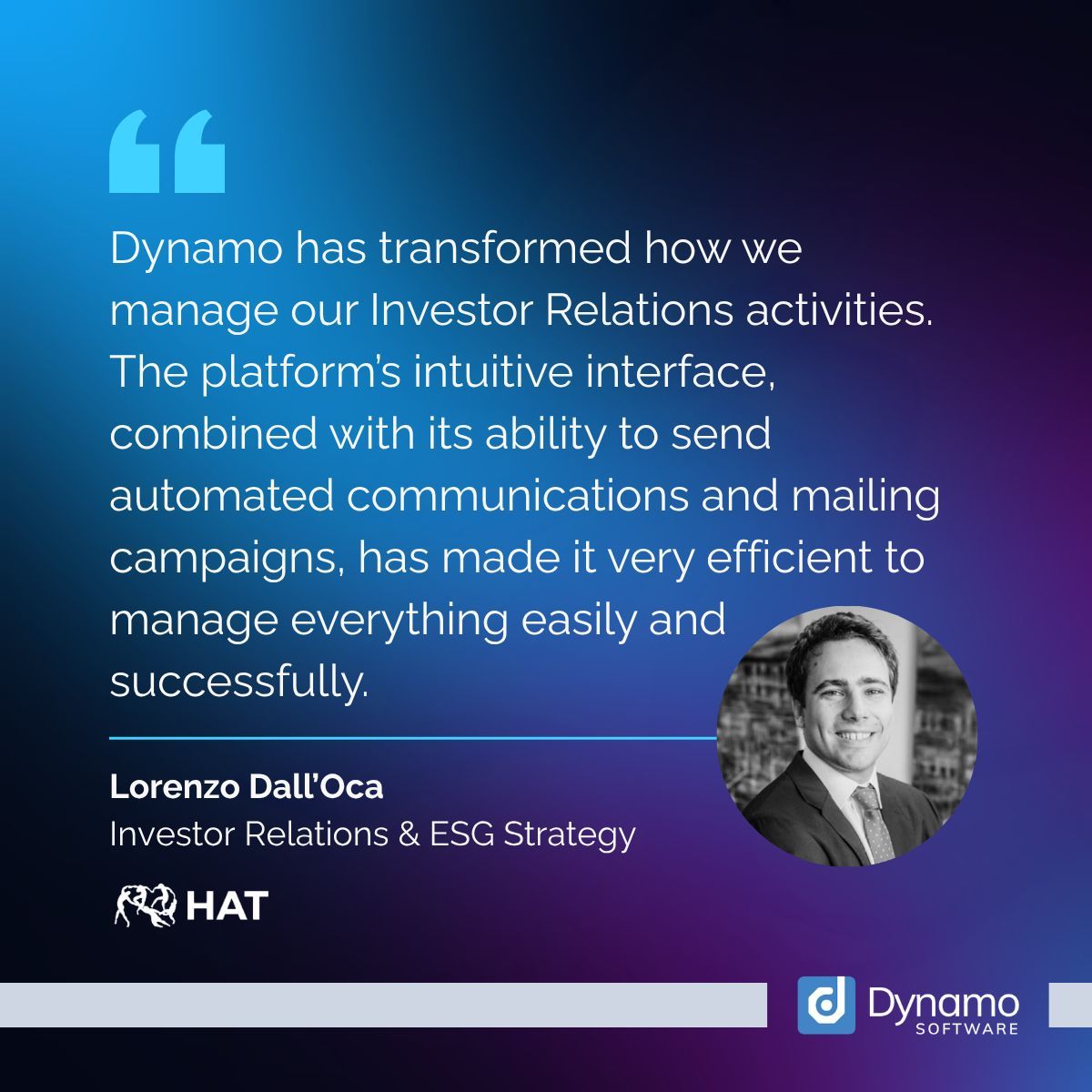 “

Dynamo has transformed how we manage our Investor Relations activities. The platform’s intuitive interface, combined with its ability to send automated communications and mailing campaigns, has made it very efficient to manage everything easily and successfully.

Lorenzo Dall’Oca
Investor Relations & ESG Strategy

HAT

Dynamo
SOFTWARE